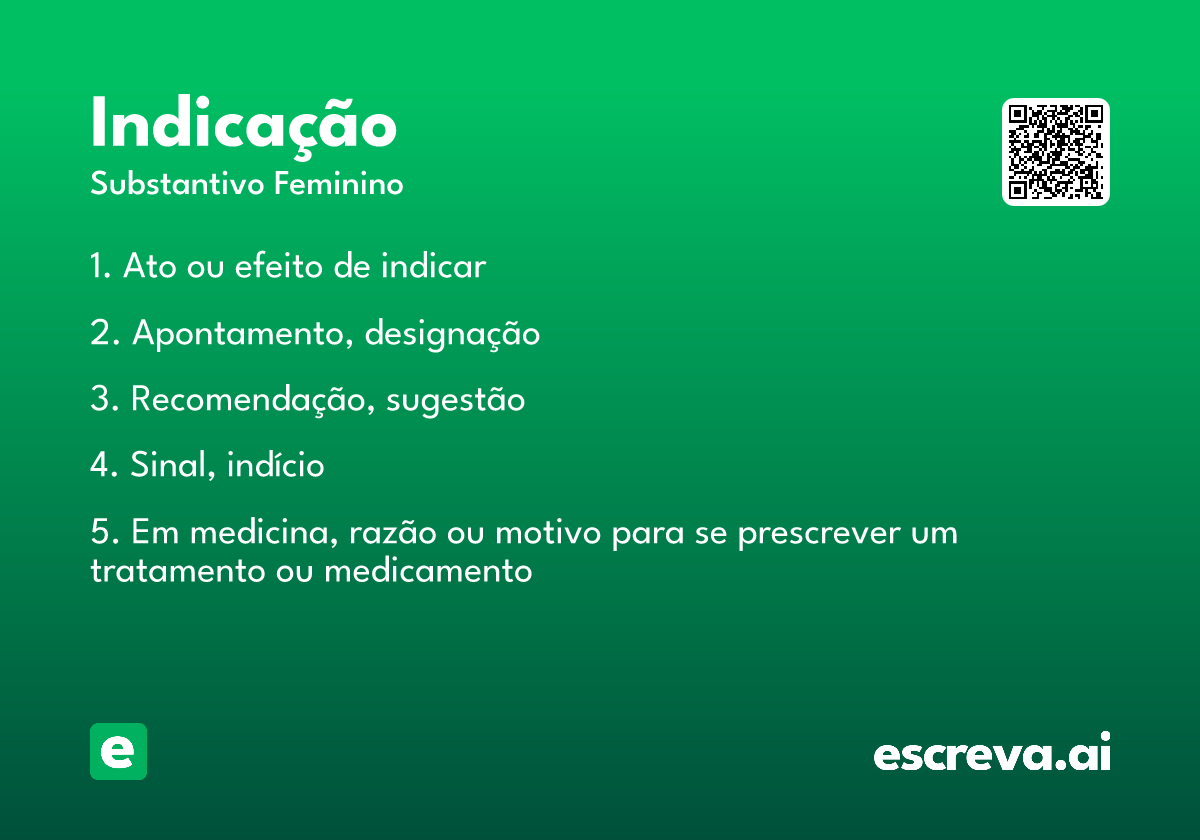 Indicação
Substantivo Feminino

1. Ato ou efeito de indicar

2. Apontamento, designação

3. Recomendação, sugestão

4. Sinal, indício

5. Em medicina, razão ou motivo para se prescrever um tratamento ou medicamento

e

escreva.ai